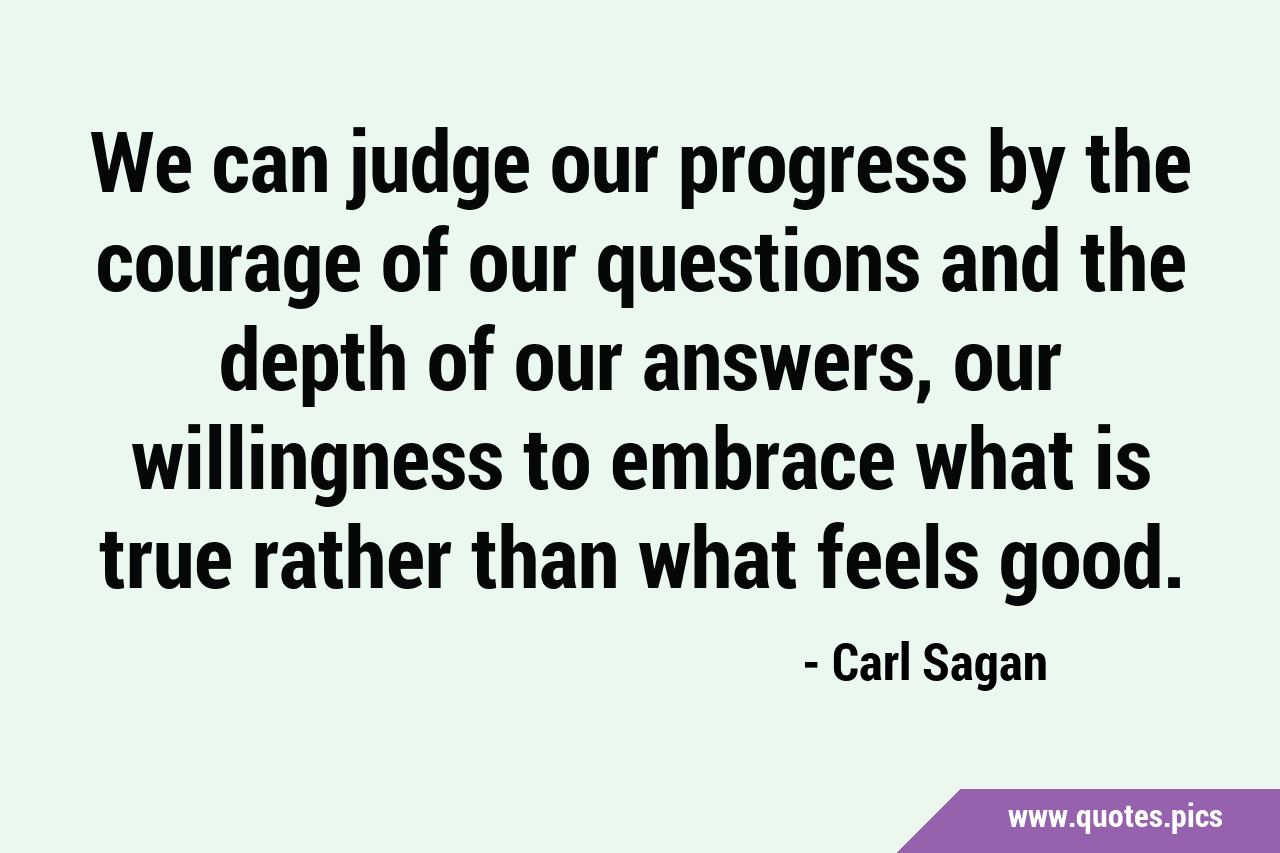 We can judge our progress by the courage of our questions and the depth of our answers, our willingness to embrace what is true rather than what feels good.

- Carl Sagan

www.quotes.pics